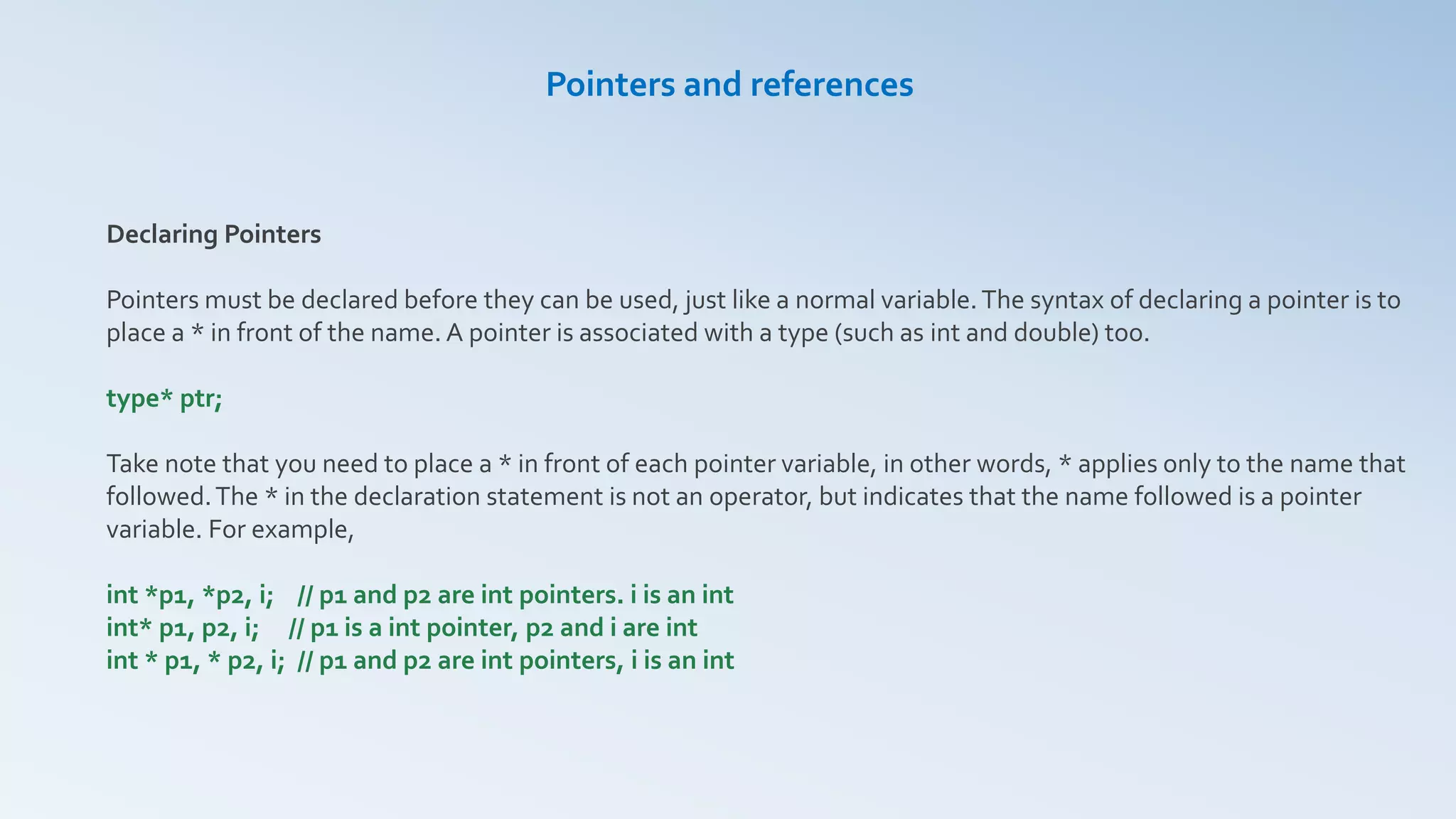 Pointers and references

Declaring Pointers

Pointers must be declared before they can be used, just like a normal variable. The syntax of declaring a pointer is to place a * in front of the name. A pointer is associated with a type (such as int and double) too.

type* ptr;

Take note that you need to place a * in front of each pointer variable, in other words, * applies only to the name that followed. The * in the declaration statement is not an operator, but indicates that the name followed is a pointer variable. For example,

int *p1, *p2, i; // p1 and p2 are int pointers. i is an int
int* p1, p2, i; // p1 is a int pointer, p2 and i are int
int * p1, * p2, i; // p1 and p2 are int pointers, i is an int